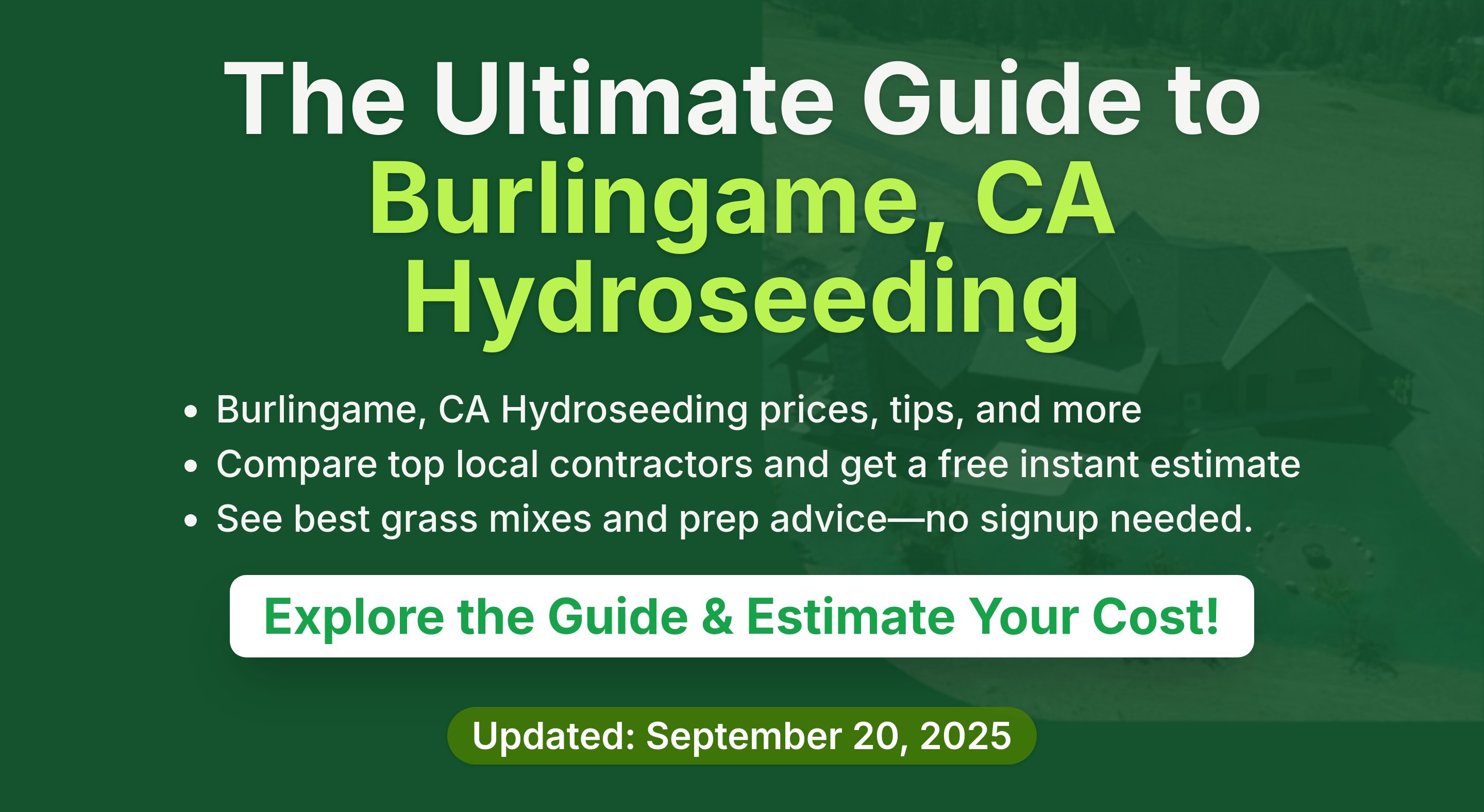 The Ultimate Guide to
Burlingame, CA
Hydroseeding

• Burlingame, CA Hydroseeding prices, tips, and more
• Compare top local contractors and get a free instant estimate
• See best grass mixes and prep advice—no signup needed.

Explore the Guide & Estimate Your Cost!

Updated: September 20, 2025